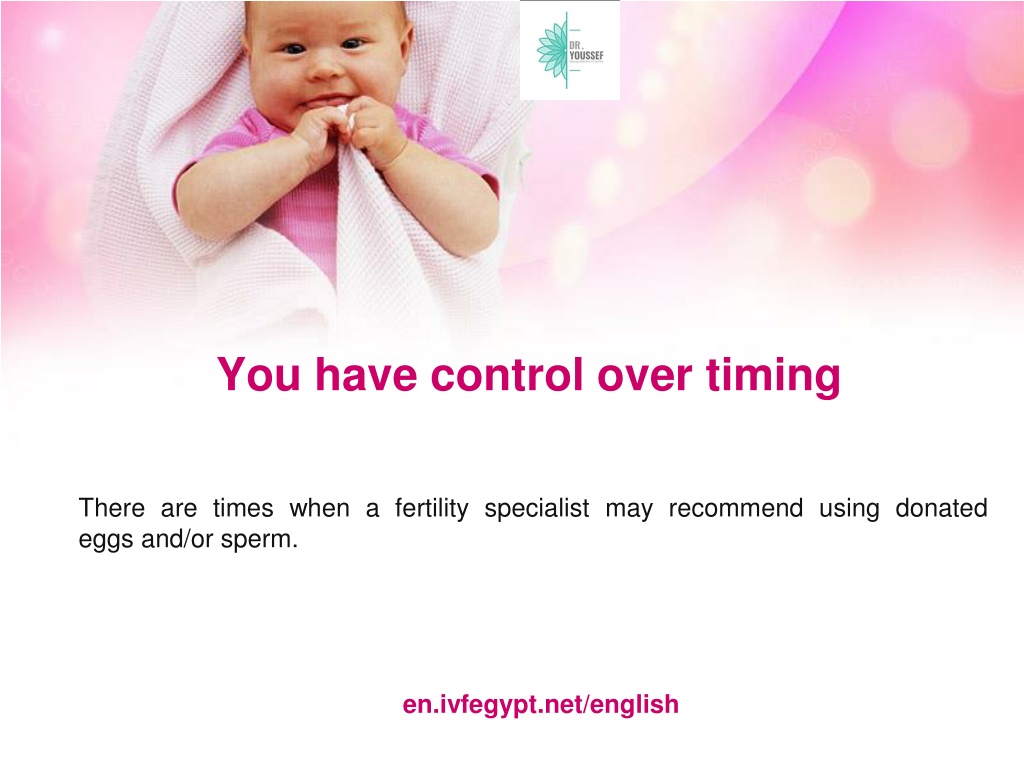 DR. YOUSSEF

You have control over timing

There are times when a fertility specialist may recommend using donated eggs and/or sperm.

en.ivfegypt.net/english